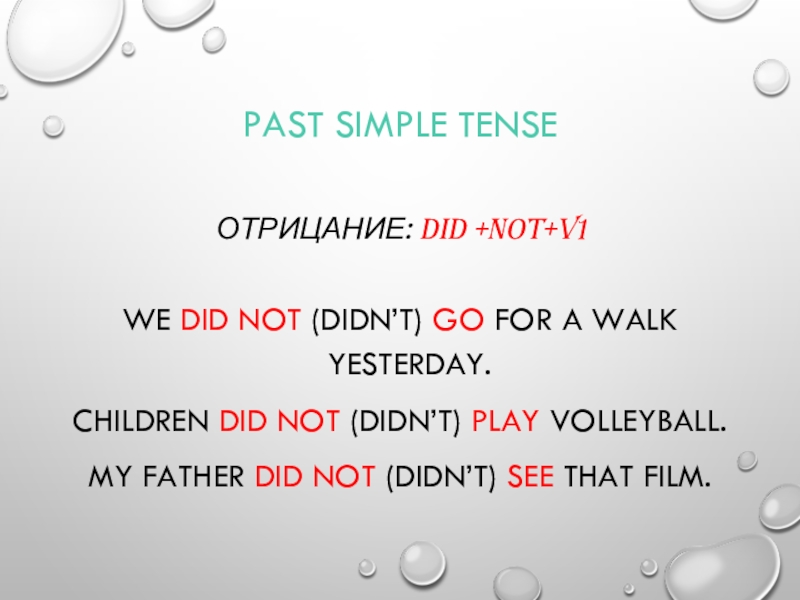 PAST SIMPLE TENSE

ОТРИЦАНИЕ: DID +NOT+V1

WE DID NOT (DIDN'T) GO FOR A WALK YESTERDAY.

CHILDREN DID NOT (DIDN'T) PLAY VOLLEYBALL.

MY FATHER DID NOT (DIDN'T) SEE THAT FILM.